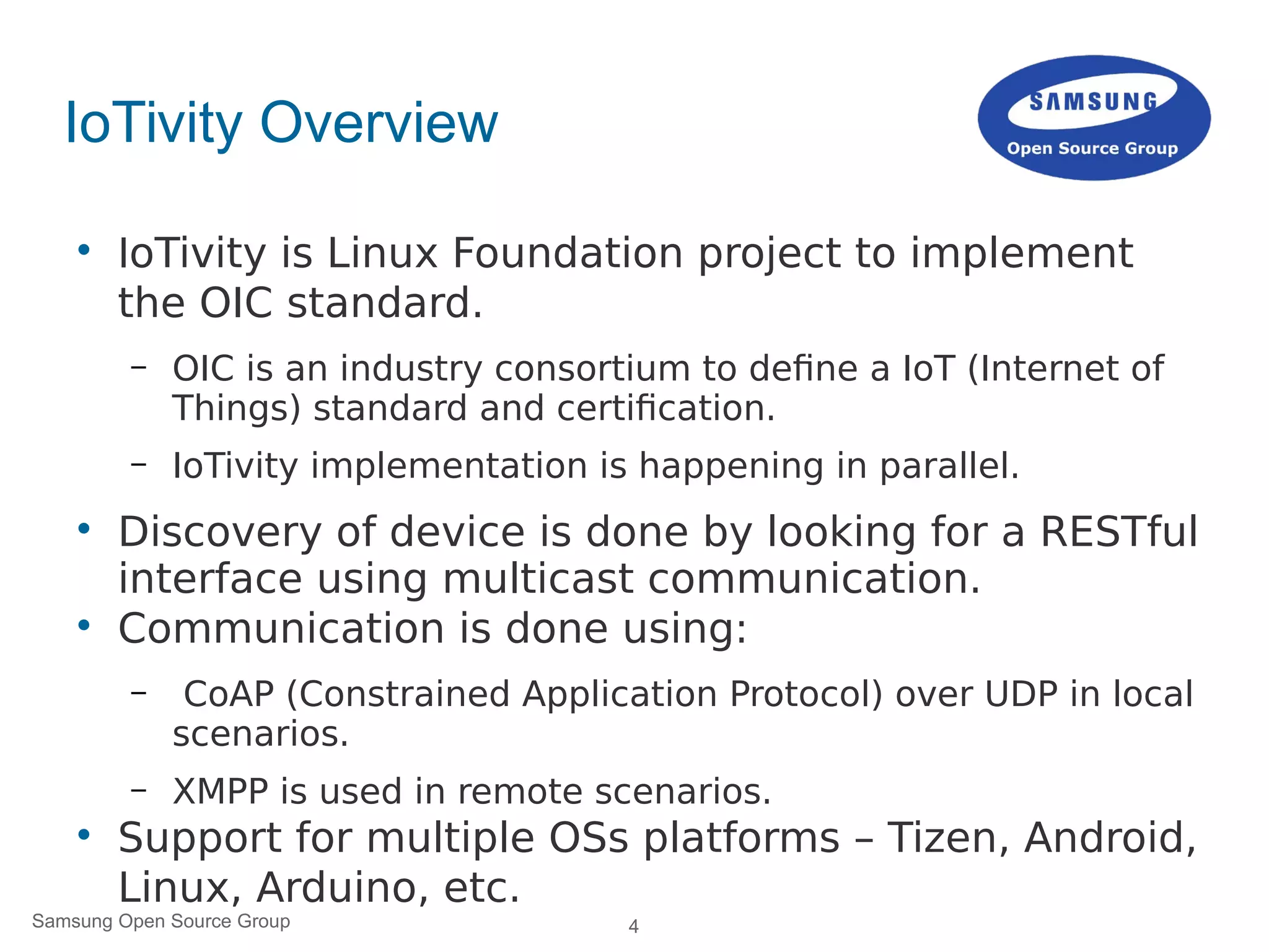 IoTivity Overview

SAMSUNG
Open Source Group

• IoTivity is Linux Foundation project to implement the OIC standard.
– OIC is an industry consortium to define a IoT (Internet of Things) standard and certification.
– IoTivity implementation is happening in parallel.
• Discovery of device is done by looking for a RESTful interface using multicast communication.
• Communication is done using:
– CoAP (Constrained Application Protocol) over UDP in local scenarios.
– XMPP is used in remote scenarios.
• Support for multiple OSs platforms – Tizen, Android, Linux, Arduino, etc.

Samsung Open Source Group
4